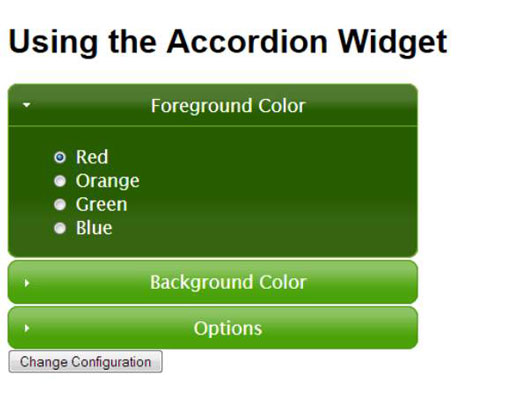 Using the Accordion Widget

Foreground Color

Red
Orange
Green
Blue

Background Color

Options

Change Configuration